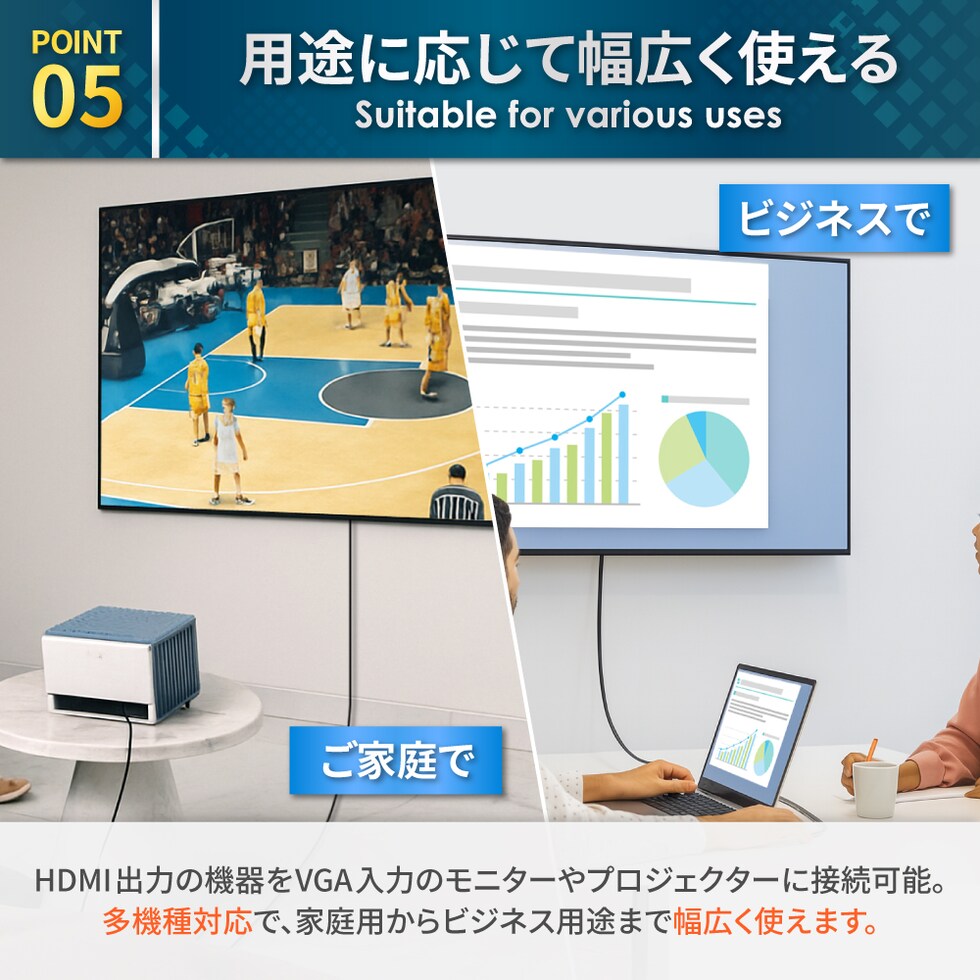 POINT
05

用途に応じて幅広く使える
Suitable for various uses

ビジネスで

ご家庭で

HDMI出力の機器をVGA入力のモニターやプロジェクターに接続可能。
多機種対応で、家庭用からビジネス用途まで幅広く使えます。